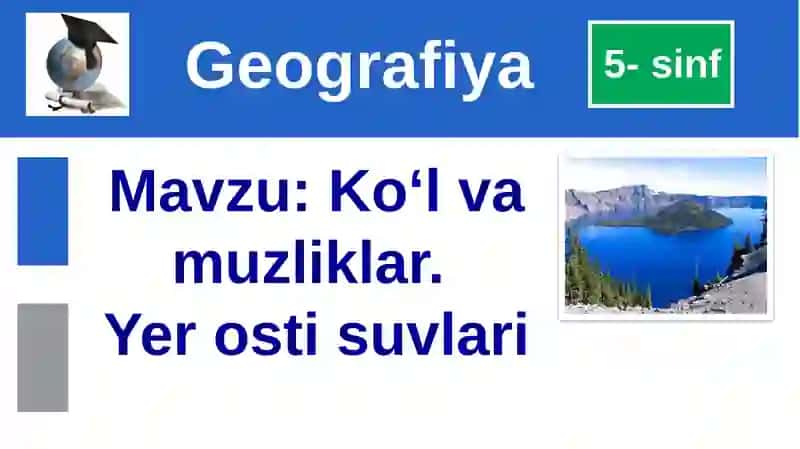 Geografiya

5- sinf

Mavzu: Ko‘l va muzliklar. Yer osti suvlari